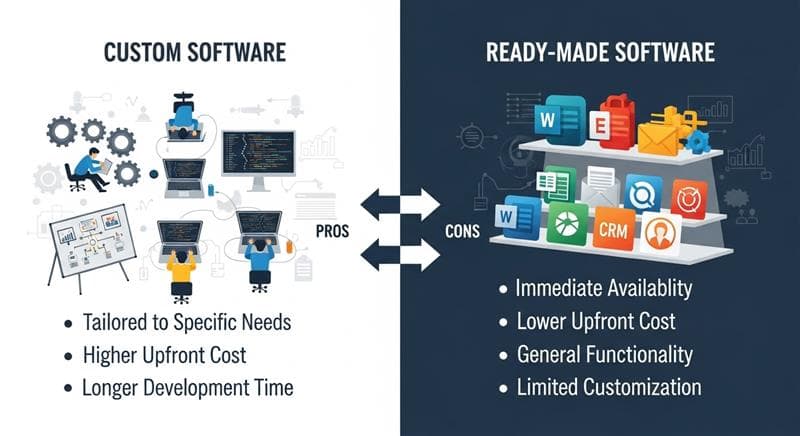 CUSTOM SOFTWARE

PROS

• Tailored to Specific Needs
• Higher Upfront Cost
• Longer Development Time

READY-MADE SOFTWARE

W E

W

CRM

CONS

• Immediate Availablity
• Lower Upfront Cost
• General Functionality
• Limited Customization